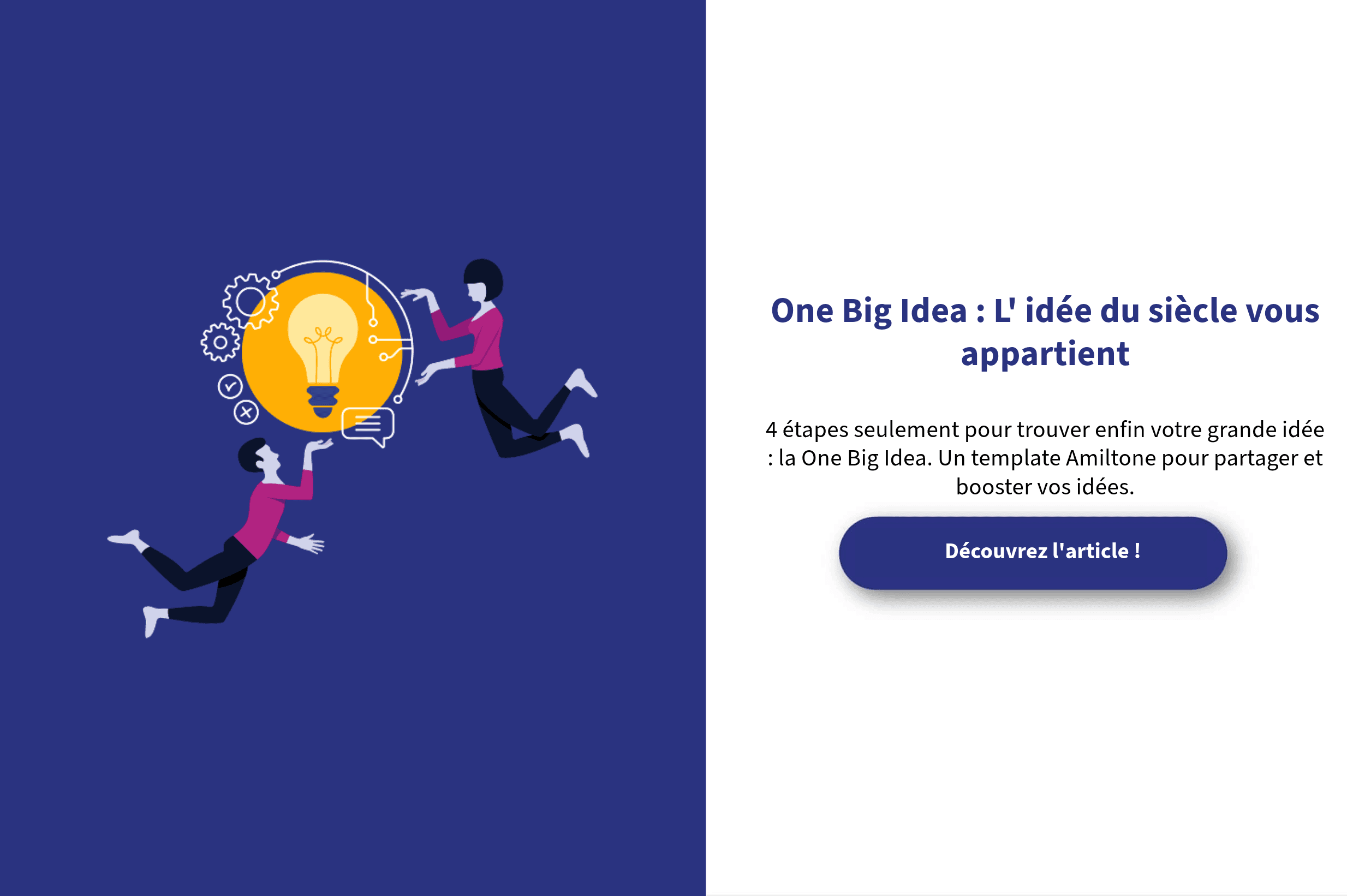 One Big Idea : L' idée du siècle vous appartient

4 étapes seulement pour trouver enfin votre grande idée : la One Big Idea. Un template Amiltone pour partager et booster vos idées.

Découvrez l'article !